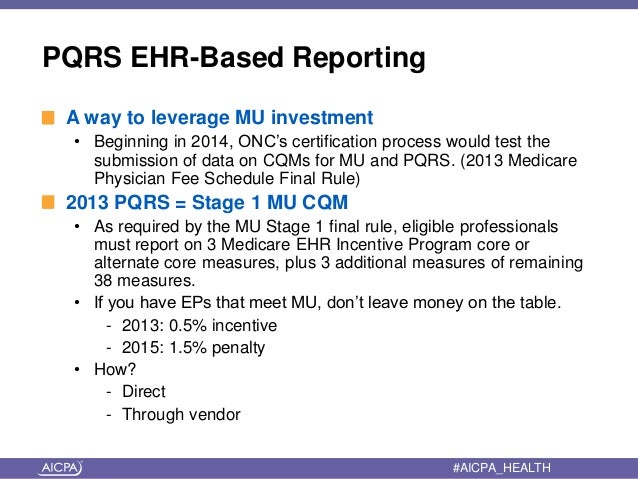 PQRS EHR-Based Reporting

A way to leverage MU investment

• Beginning in 2014, ONC's certification process would test the submission of data on CQMs for MU and PQRS. (2013 Medicare Physician Fee Schedule Final Rule)

2013 PQRS = Stage 1 MU CQM

• As required by the MU Stage 1 final rule, eligible professionals must report on 3 Medicare EHR Incentive Program core or alternate core measures, plus 3 additional measures of remaining 38 measures.

• If you have EPs that meet MU, don't leave money on the table.
- 2013: 0.5% incentive
- 2015: 1.5% penalty

• How?
- Direct
- Through vendor

AICPA

#AICPA_HEALTH